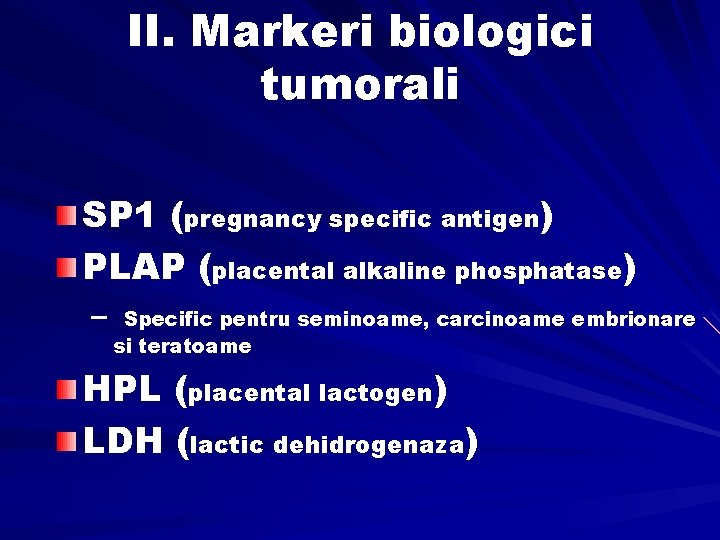 II. Markeri biologici tumorali

SP1 (pregnancy specific antigen)

PLAP (placental alkaline phosphatase)

– Specific pentru seminoame, carcinoame embrionare si teratoame

HPL (placental lactogen)

LDH (lactic dehidrogenaza)